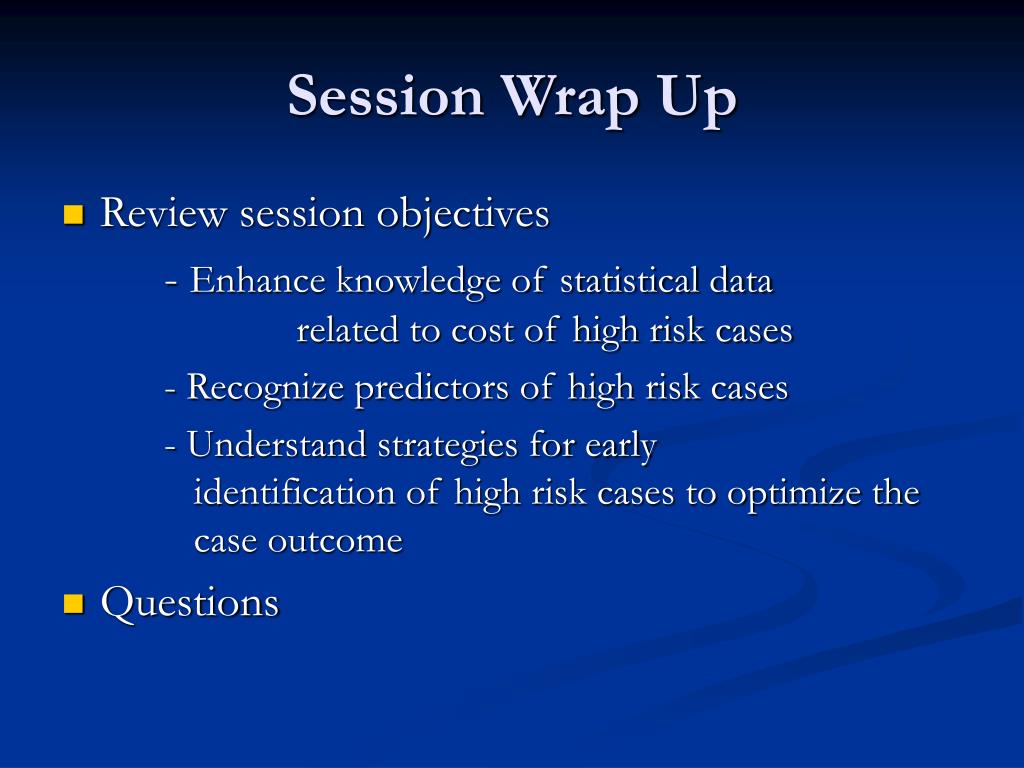 Session Wrap Up

Review session objectives

- Enhance knowledge of statistical data related to cost of high risk cases

- Recognize predictors of high risk cases

- Understand strategies for early identification of high risk cases to optimize the case outcome

Questions